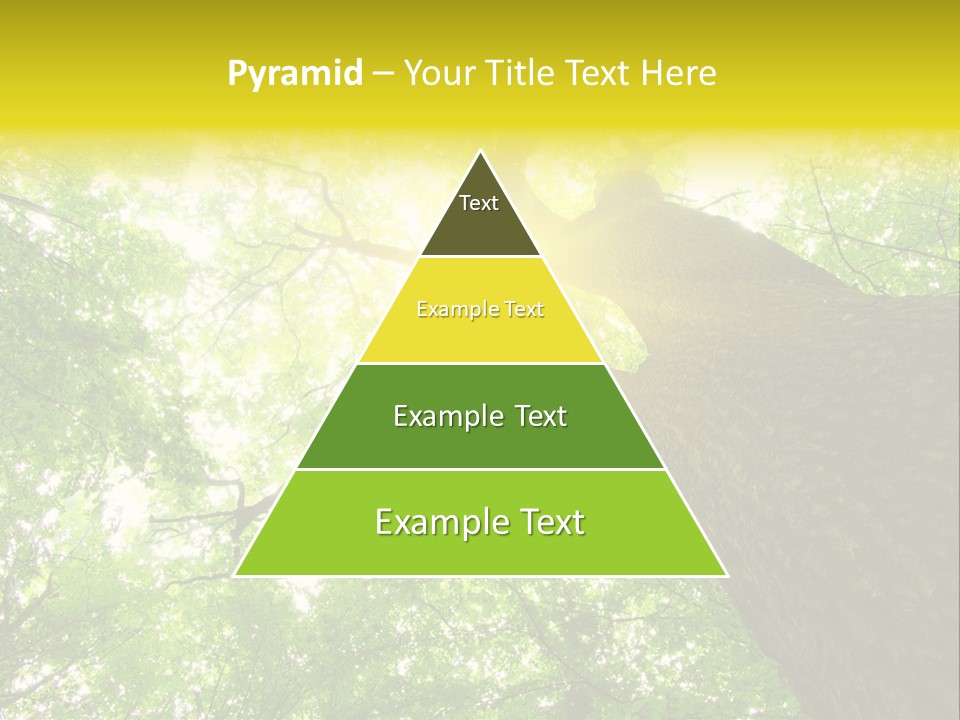 Pyramid – Your Title Text Here

Text

Example Text

Example Text

Example Text